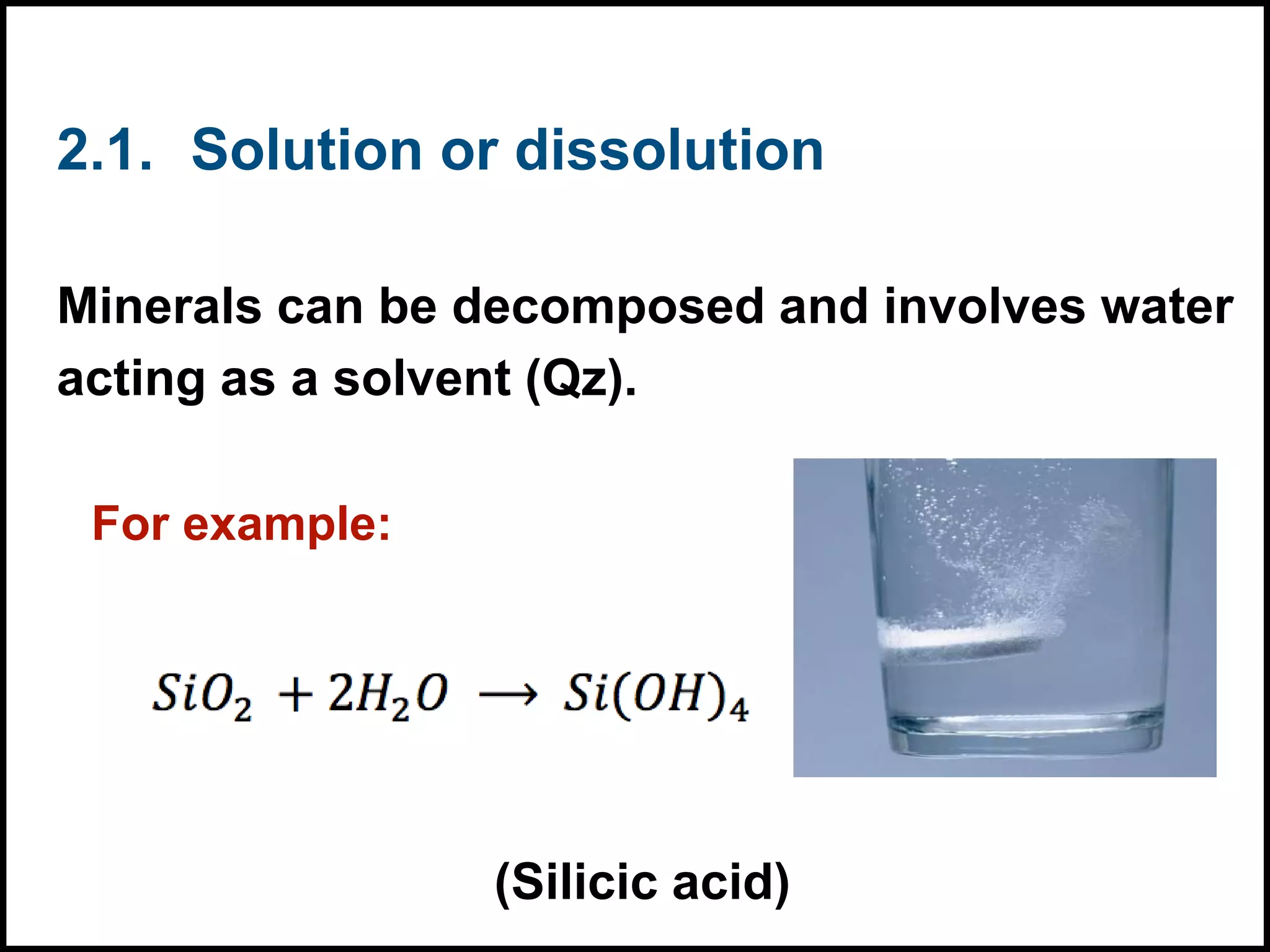 2.1. Solution or dissolution

Minerals can be decomposed and involves water acting as a solvent (Qz).

For example:

$SiO_2 + 2H_2O \longrightarrow Si(OH)_4$

(Silicic acid)